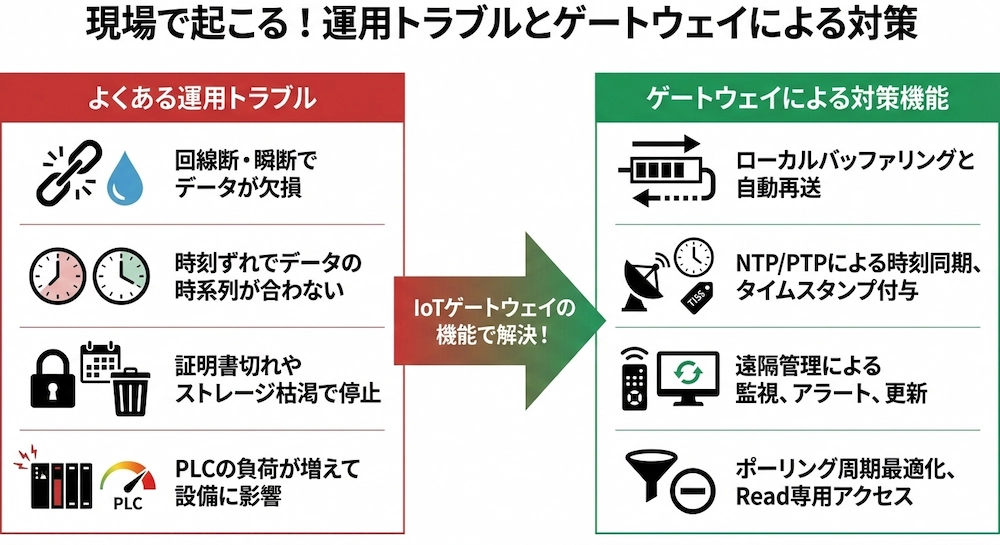 現場で起こる！運用トラブルとゲートウェイによる対策

よくある運用トラブル

回線断・瞬断でデータが欠損

時刻ずれでデータの時系列が合わない

証明書切れやストレージ枯渇で停止

PLC

PLCの負荷が増えて設備に影響

IoTゲートウェイの機能で解決！

ゲートウェイによる対策機能

ローカルバッファリングと自動再送

TISS

NTP/PTPによる時刻同期、タイムスタンプ付与

遠隔管理による監視、アラート、更新

ポーリング周期最適化、Read専用アクセス